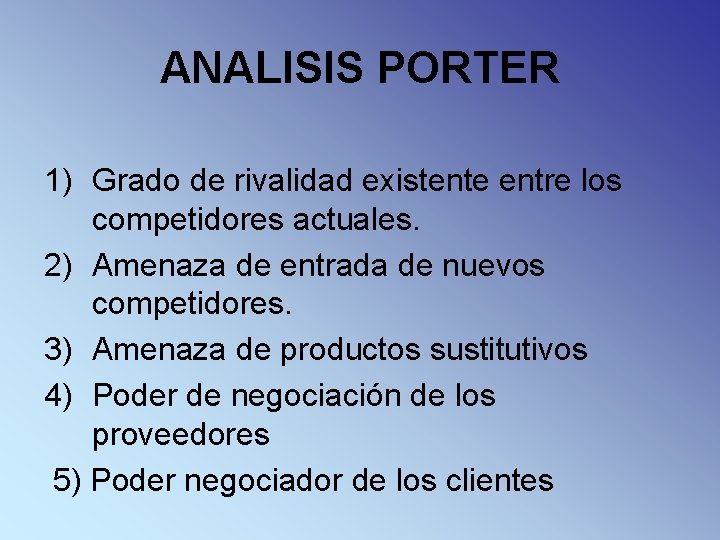 ANALISIS PORTER

1) Grado de rivalidad existente entre los competidores actuales.
2) Amenaza de entrada de nuevos competidores.
3) Amenaza de productos sustitutivos
4) Poder de negociación de los proveedores
5) Poder negociador de los clientes